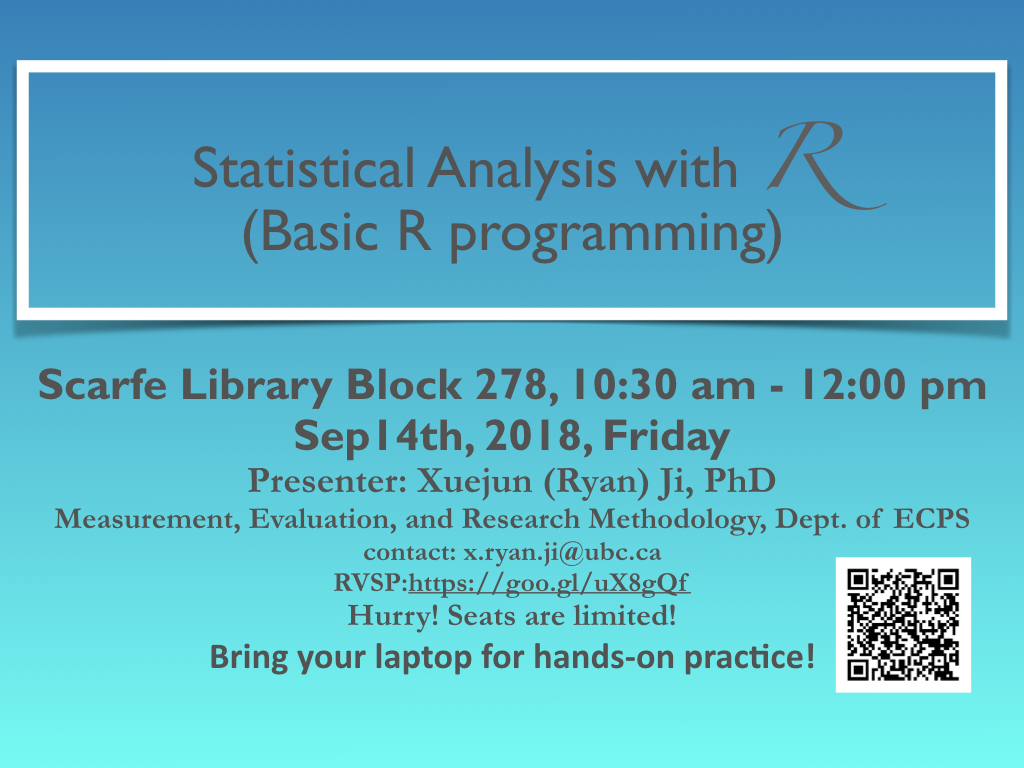 Statistical Analysis with R
(Basic R programming)

Scarfe Library Block 278, 10:30 am - 12:00 pm
Sep14th, 2018, Friday

Presenter: Xuejun (Ryan) Ji, PhD
Measurement, Evaluation, and Research Methodology, Dept. of ECPS
contact: x.ryan.ji@ubc.ca
RVSP:https://goo.gl/uX8gQf
Hurry! Seats are limited!
Bring your laptop for hands-on practice!